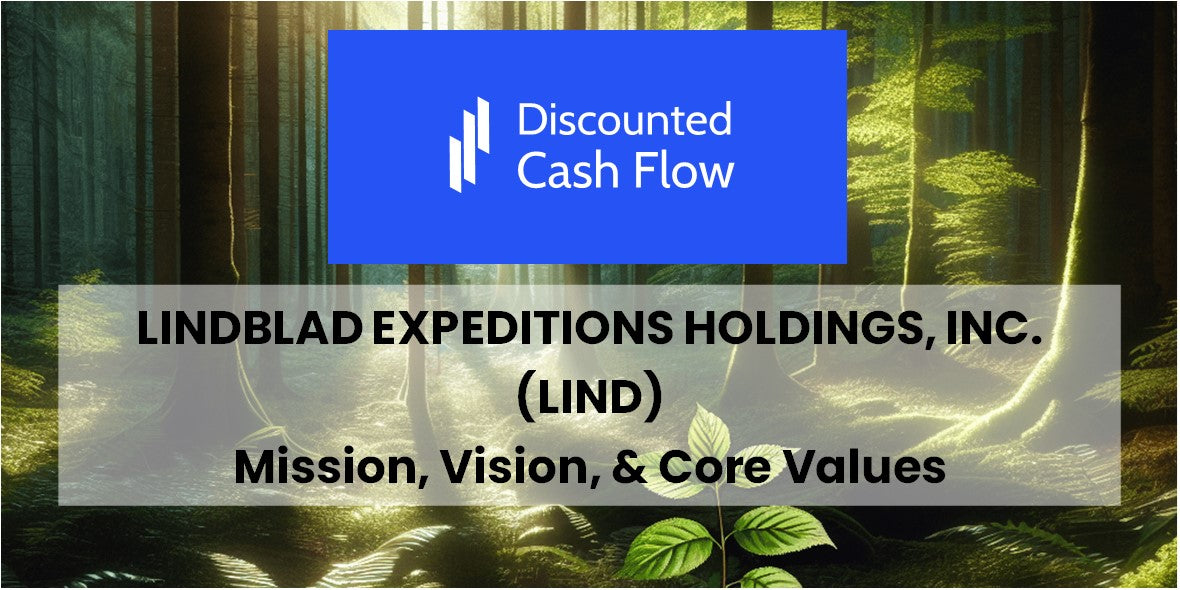 Discounted Cash Flow

LINDBLAD EXPEDITIONS HOLDINGS, INC. (LIND)

Mission, Vision, & Core Values